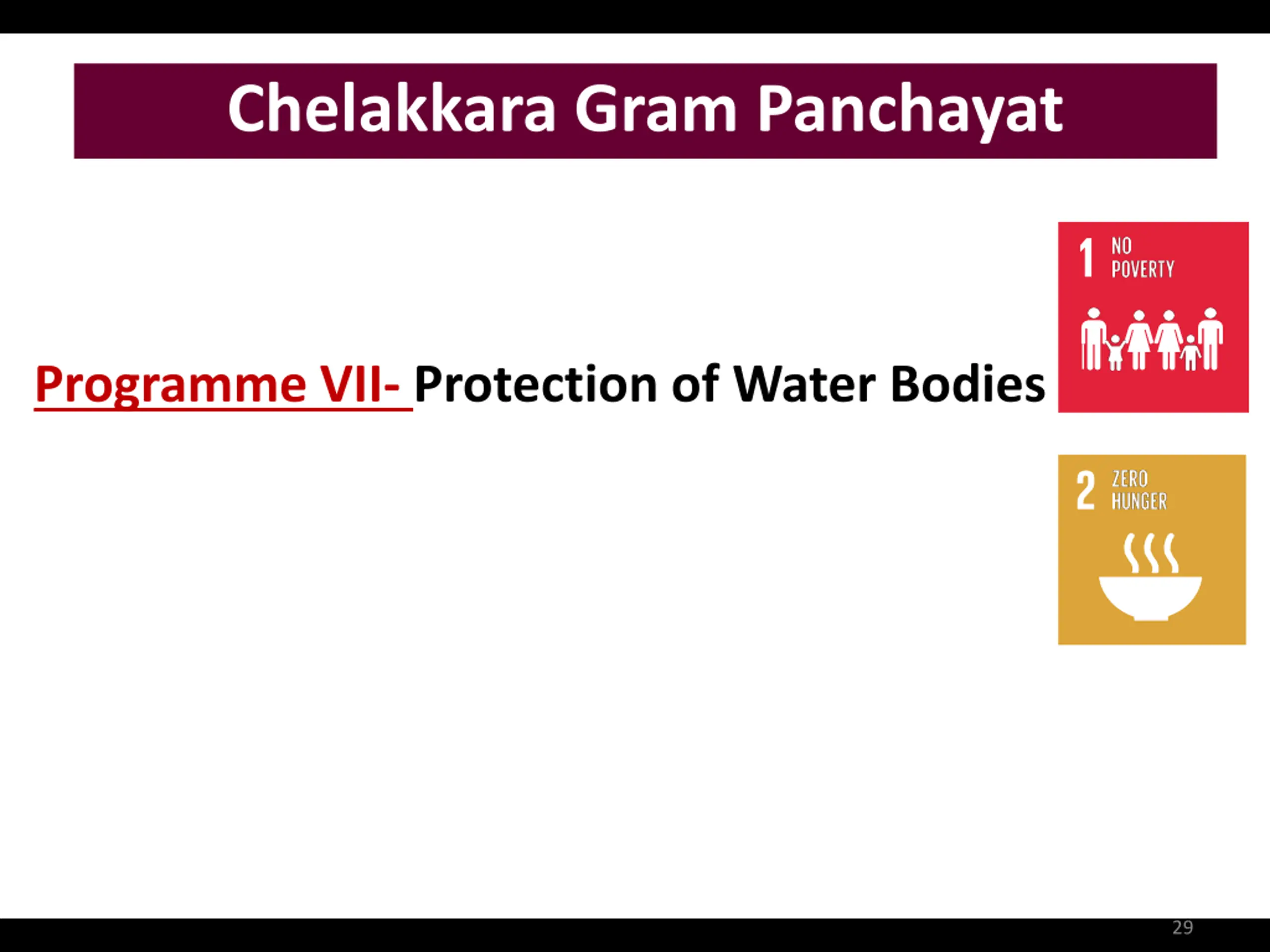 Chelakkara Gram Panchayat

Programme VII- Protection of Water Bodies

1 NO POVERTY

2 ZERO HUNGER

29